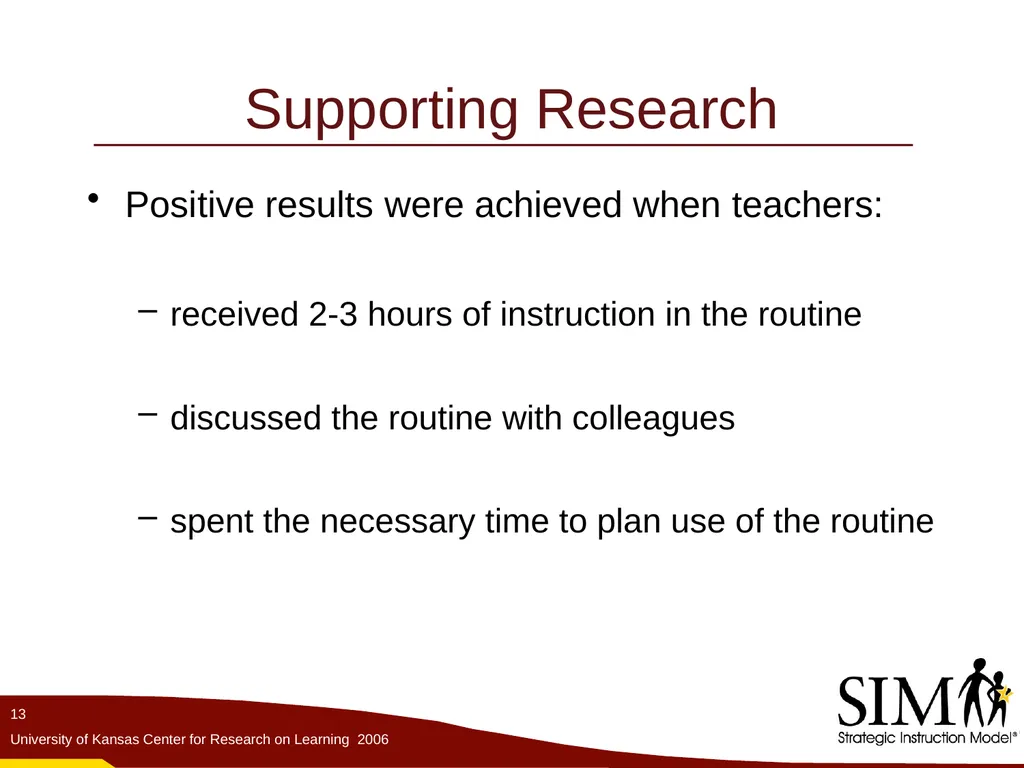 Supporting Research

• Positive results were achieved when teachers:

– received 2-3 hours of instruction in the routine

– discussed the routine with colleagues

– spent the necessary time to plan use of the routine

13

University of Kansas Center for Research on Learning 2006

SIM

Strategic Instruction Model®